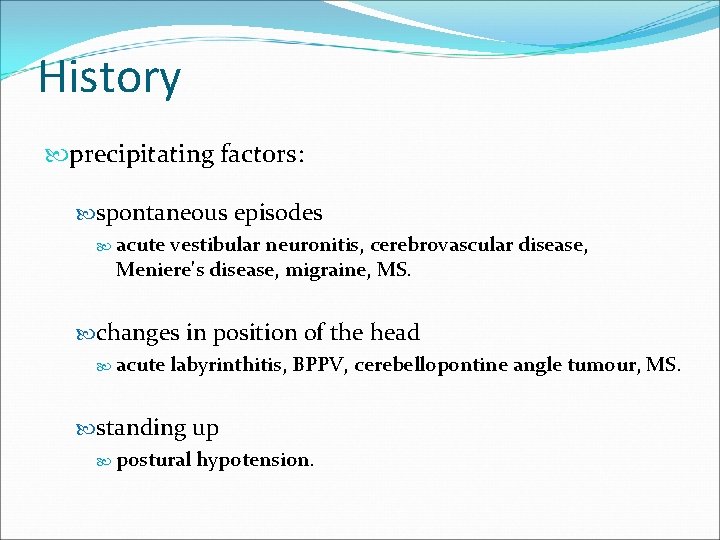 History

precipitating factors:

spontaneous episodes

acute vestibular neuronitis, cerebrovascular disease, Meniere's disease, migraine, MS.

changes in position of the head

acute labyrinthitis, BPPV, cerebellopontine angle tumour, MS.

standing up

postural hypotension.